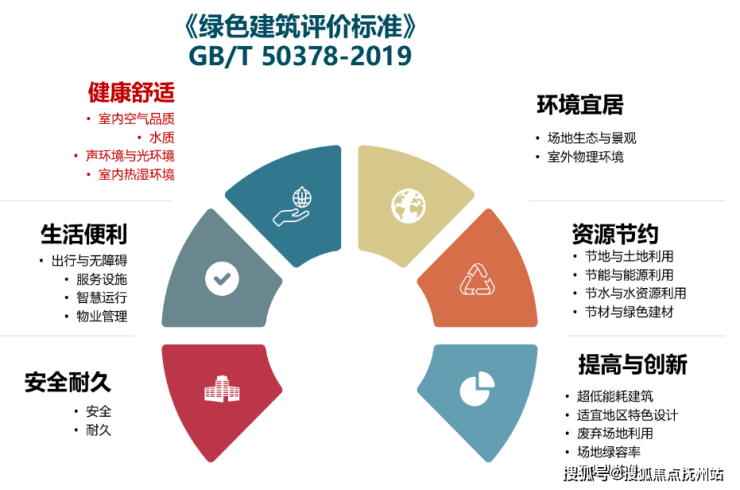 《绿色建筑评价标准》
GB/T 50378-2019

健康舒适
• 室内空气品质
• 水质
• 声环境与光环境
• 室内热湿环境

生活便利
• 出行与无障碍
• 服务设施
• 智慧运行
• 物业管理

安全耐久
• 安全
• 耐久

环境宜居
• 场地生态与景观
• 室外物理环境

资源节约
• 节地与土地利用
• 节能与能源利用
• 节水与水资源利用
• 节材与绿色建材

提高与创新
• 超低能耗建筑
• 适宜地区特色设计
• 废弃场地利用
• 场地绿容率

搜狐号@搜狐焦点抚州站